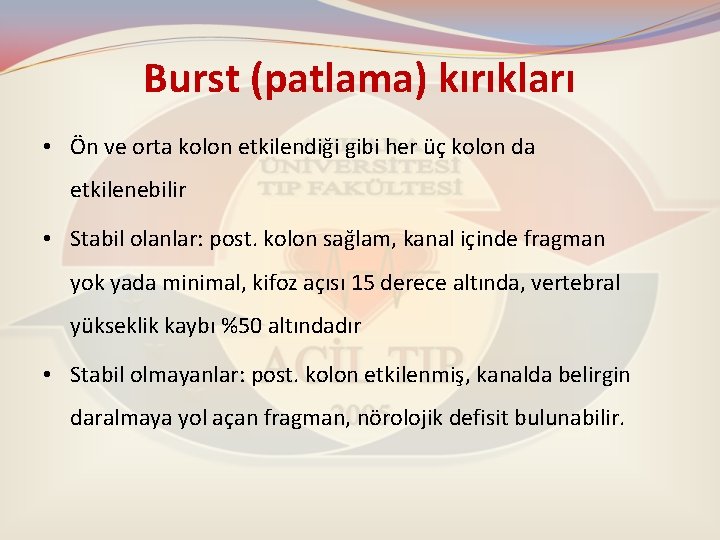 Burst (patlama) kırıkları

• Ön ve orta kolon etkilendiği gibi her üç kolon da etkilenebilir

• Stabil olanlar: post. kolon sağlam, kanal içinde fragman yok yada minimal, kifoz açısı 15 derece altında, vertebral yükseklik kaybı %50 altındadır

• Stabil olmayanlar: post. kolon etkilenmiş, kanalda belirgin daralmaya yol açan fragman, nörolojik defisit bulunabilir.

ÜNİVERSİTESİ
TIP FAKÜLTESİ
ACİL TIP
2005